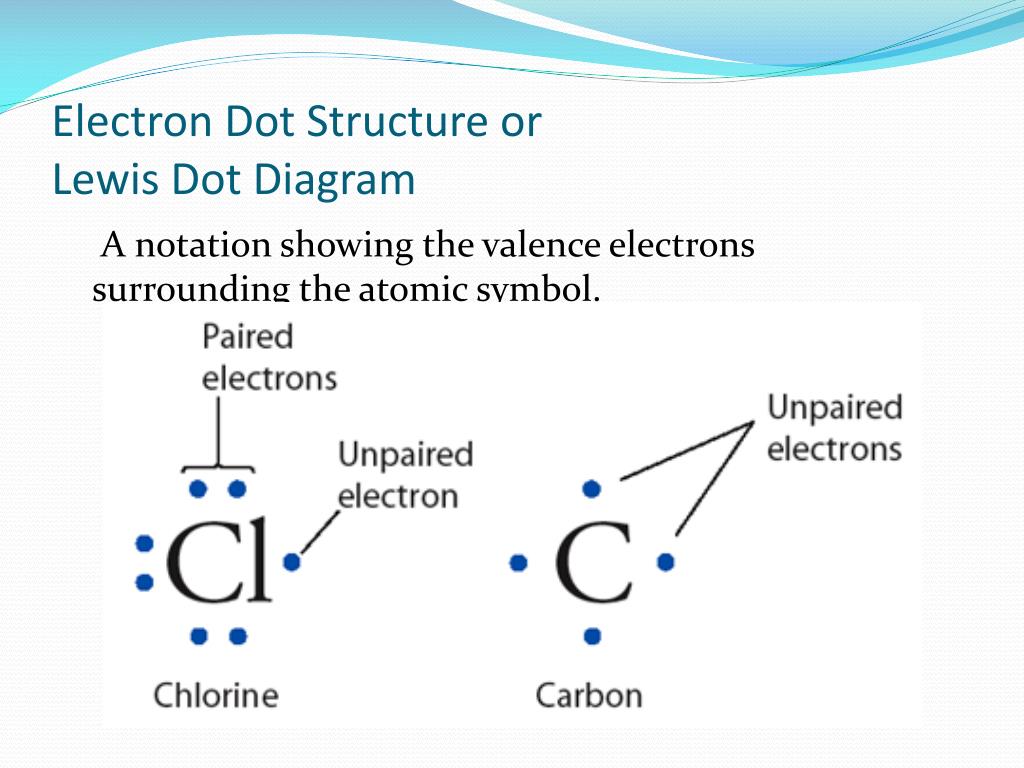 Electron Dot Structure or
Lewis Dot Diagram

A notation showing the valence electrons surrounding the atomic symbol.

Paired electrons

Unpaired electron

Cl

Chlorine

Unpaired electrons

C

Carbon